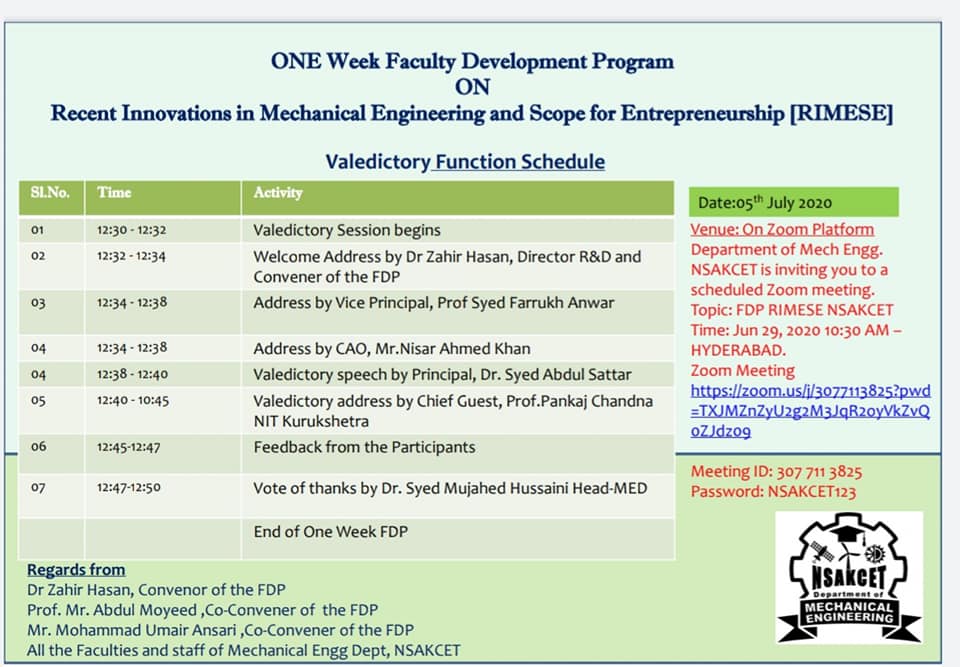 ONE Week Faculty Development Program
ON
Recent Innovations in Mechanical Engineering and Scope for Entrepreneurship [RIMESE]

Valedictory Function Schedule

| Sl.No. | Time | Activity |
|---|---|---|
| 01 | 12:30 - 12:32 | Valedictory Session begins |
| 02 | 12:32 - 12:34 | Welcome Address by Dr Zahir Hasan, Director R&D and Convener of the FDP |
| 03 | 12:34 - 12:38 | Address by Vice Principal, Prof Syed Farrukh Anwar |
| 04 | 12:34 - 12:38 | Address by CAO, Mr.Nisar Ahmed Khan |
| 04 | 12:38 - 12:40 | Valedictory speech by Principal, Dr. Syed Abdul Sattar |
| 05 | 12:40 - 10:45 | Valedictory address by Chief Guest, Prof.Pankaj Chandna NIT Kurukshetra |
| 06 | 12:45-12:47 | Feedback from the Participants |
| 07 | 12:47-12:50 | Vote of thanks by Dr. Syed Mujahed Hussaini Head-MED |
| | | End of One Week FDP |

Date:05$^{th}$ July 2020

Venue: On Zoom Platform
Department of Mech Engg. NSAKCET is inviting you to a scheduled Zoom meeting.
Topic: FDP RIMESE NSAKCET
Time: Jun 29, 2020 10:30 AM – HYDERABAD.
Zoom Meeting
https://zoom.us/j/3077113825?pwd=TXJMZnZyU2g2M3JqR2oyVkZvQ0ZJdz09

Meeting ID: 307 711 3825
Password: NSAKCET123

NSAKCET
Department of
MECHANICAL
ENGINEERING

Regards from
Dr Zahir Hasan, Convenor of the FDP
Prof. Mr. Abdul Moyeed ,Co-Convener of the FDP
Mr. Mohammad Umair Ansari ,Co-Convener of the FDP
All the Faculties and staff of Mechanical Engg Dept, NSAKCET